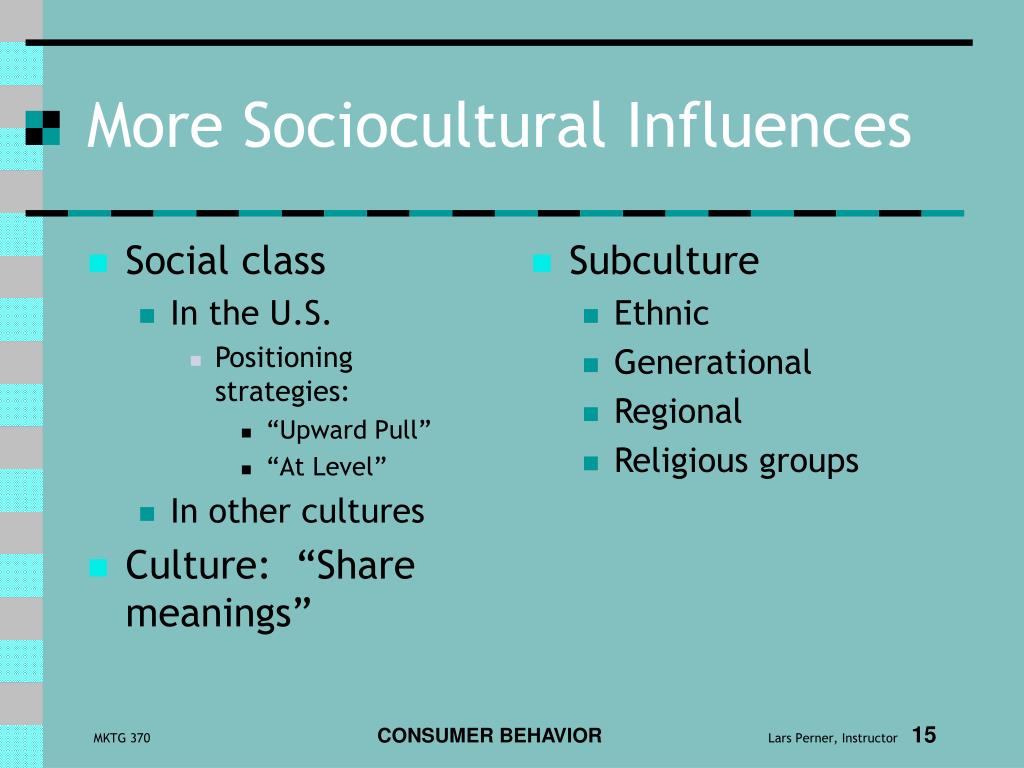 More Sociocultural Influences

Social class
In the U.S.
Positioning strategies:
“Upward Pull”
“At Level”
In other cultures
Culture: “Share meanings”

Subculture
Ethnic
Generational
Regional
Religious groups

MKTG 370
CONSUMER BEHAVIOR
Lars Perner, Instructor 15